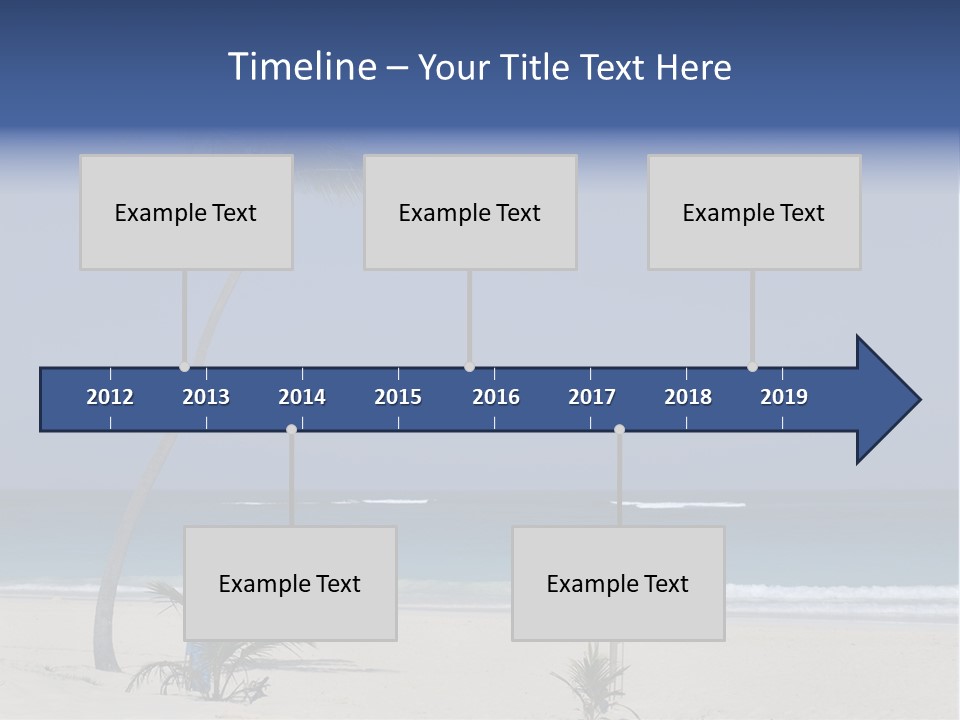 Timeline – Your Title Text Here

Example Text

Example Text

Example Text

2012 2013 2014 2015 2016 2017 2018 2019

Example Text

Example Text